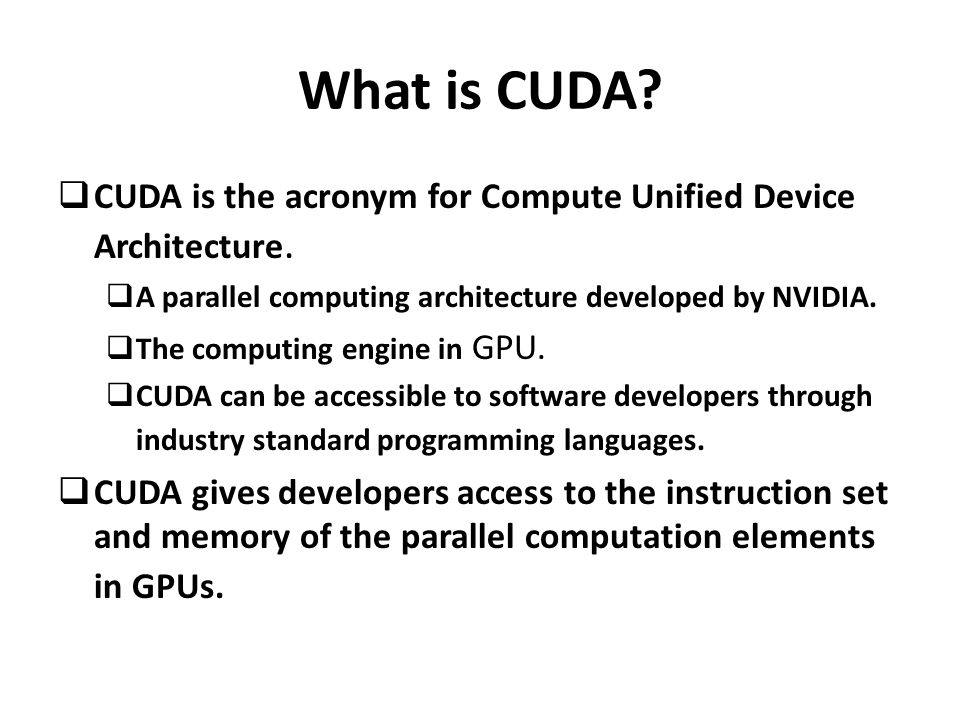 What is CUDA?

❑ CUDA is the acronym for Compute Unified Device Architecture.

❑ A parallel computing architecture developed by NVIDIA.

❑ The computing engine in GPU.

❑ CUDA can be accessible to software developers through industry standard programming languages.

❑ CUDA gives developers access to the instruction set and memory of the parallel computation elements in GPUs.